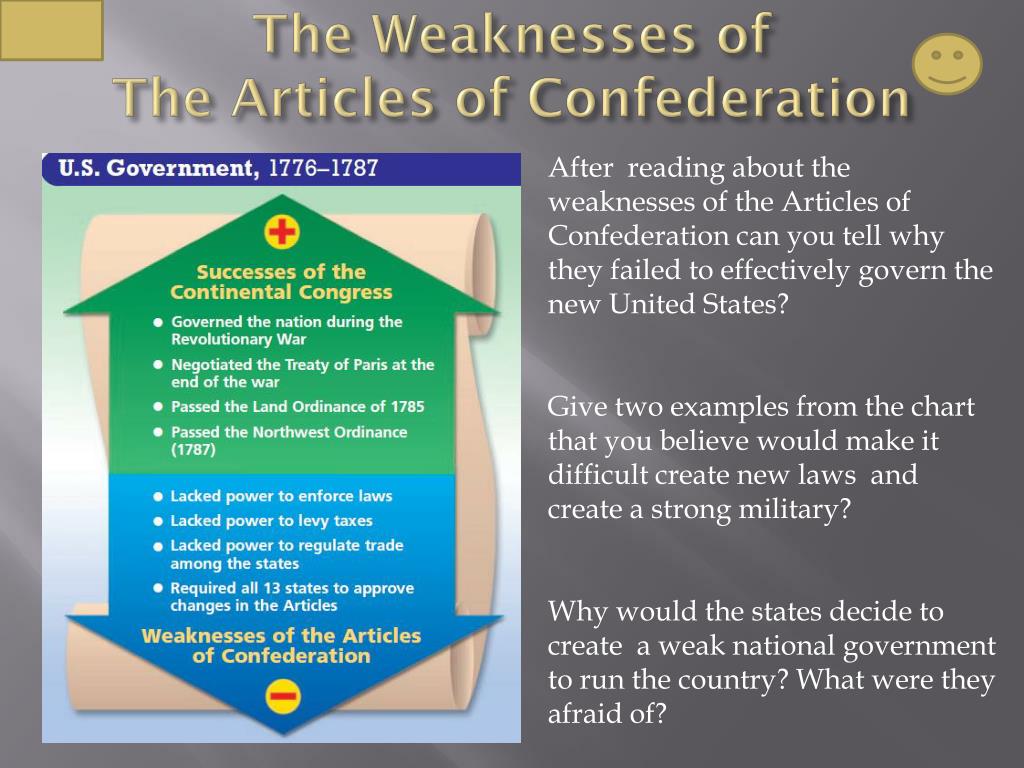 The Weaknesses of
The Articles of Confederation

U.S. Government, 1776–1787

+

Successes of the Continental Congress

- Governed the nation during the Revolutionary War
- Negotiated the Treaty of Paris at the end of the war
- Passed the Land Ordinance of 1785
- Passed the Northwest Ordinance (1787)

- Lacked power to enforce laws
- Lacked power to levy taxes
- Lacked power to regulate trade among the states
- Required all 13 states to approve changes in the Articles

Weaknesses of the Articles of Confederation

−

After reading about the weaknesses of the Articles of Confederation can you tell why they failed to effectively govern the new United States?

Give two examples from the chart that you believe would make it difficult create new laws and create a strong military?

Why would the states decide to create a weak national government to run the country? What were they afraid of?